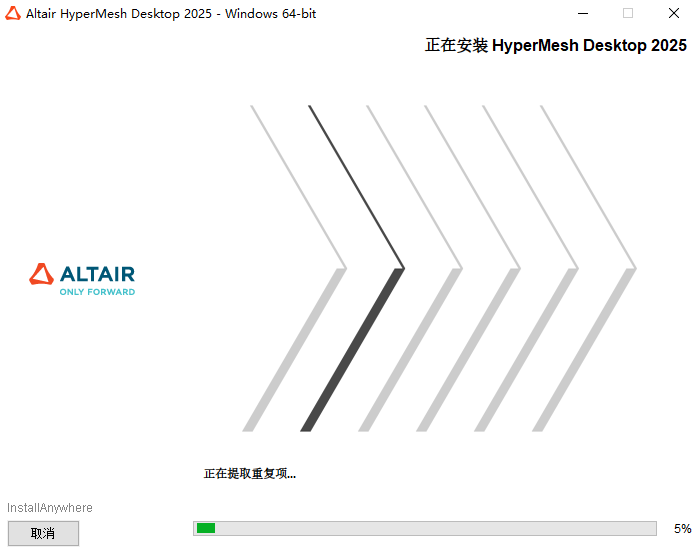 Altair HyperMesh Desktop 2025 - Windows 64-bit

正在安装 HyperMesh Desktop 2025

ALTAIR
ONLY FORWARD

正在提取重复项...

InstallAnywhere

取消

5%